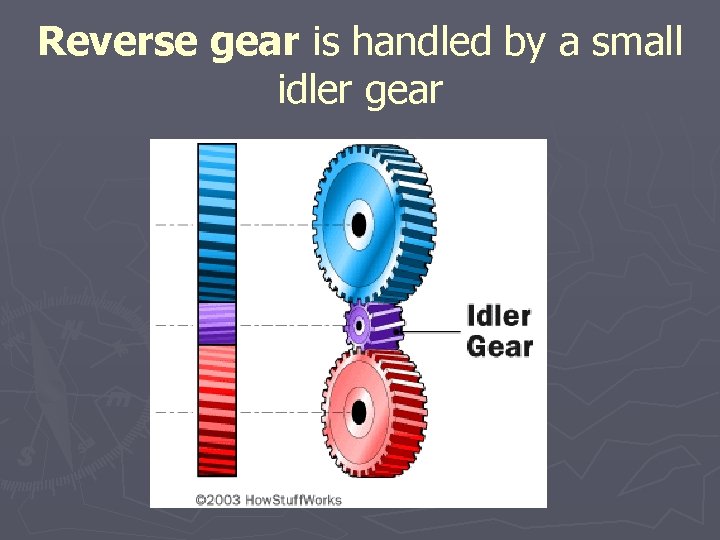 Reverse gear is handled by a small idler gear

Idler Gear

©2003 HowStuffWorks